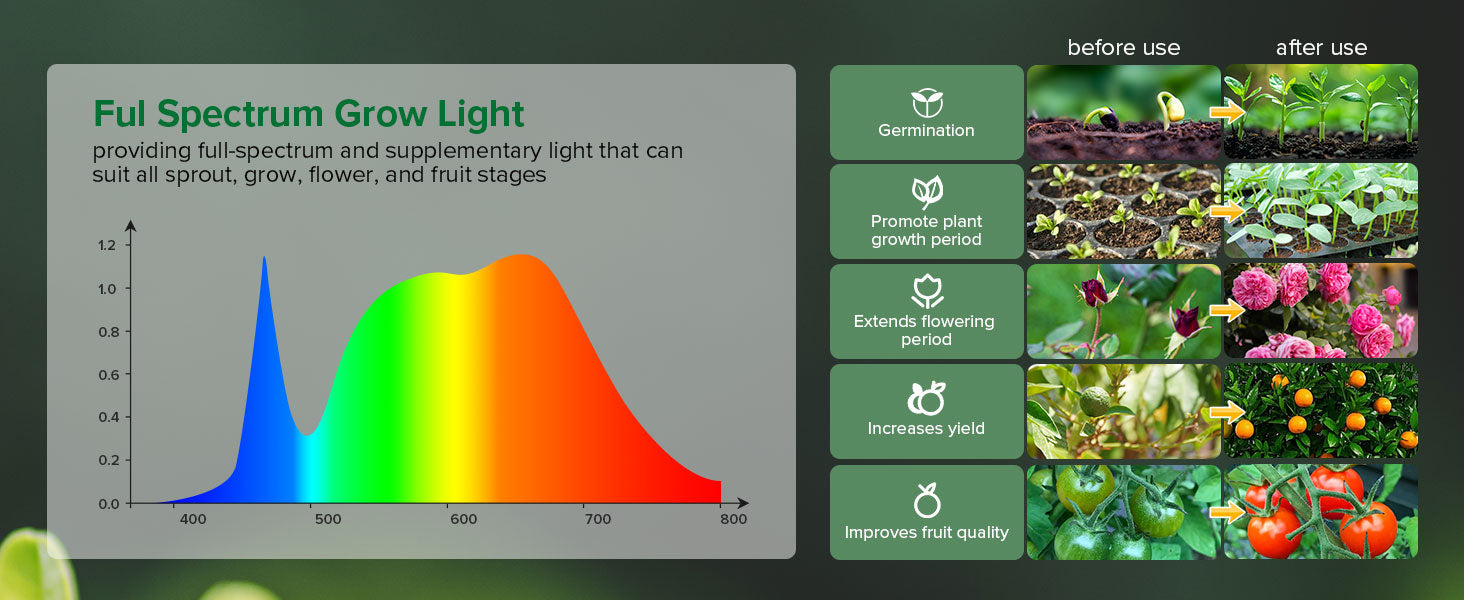 Ful Spectrum Grow Light
providing full-spectrum and supplementary light that can suit all sprout, grow, flower, and fruit stages

1.2
1.0
0.8
0.6
0.4
0.2
0.0
400
500
600
700
800

before use
after use

Germination

Promote plant growth period

Extends flowering period

Increases yield

Improves fruit quality